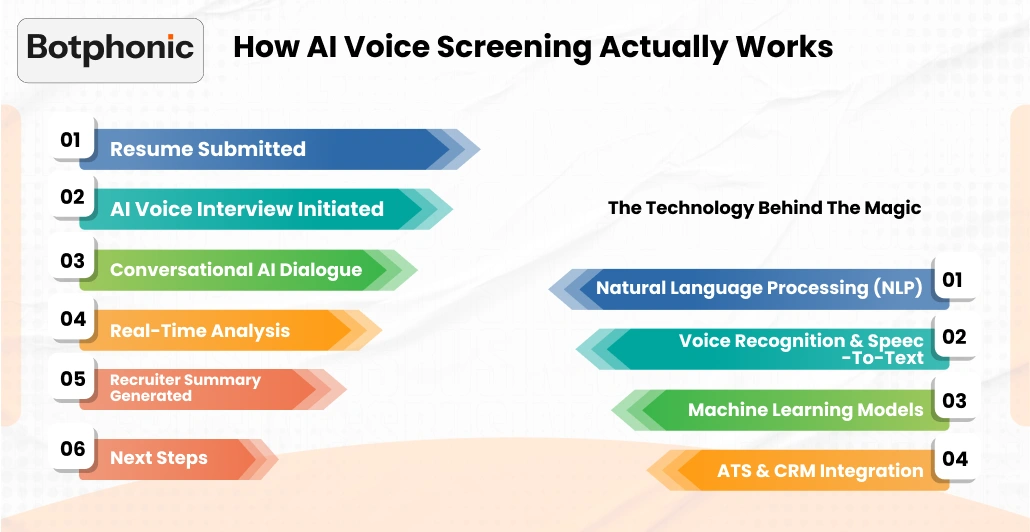 Botphonic

How AI Voice Screening Actually Works

01 Resume Submitted

02 AI Voice Interview Initiated

03 Conversational AI Dialogue

04 Real-Time Analysis

05 Recruiter Summary Generated

06 Next Steps

The Technology Behind The Magic

Natural Language Processing (NLP) 01

Voice Recognition & Speec -To-Text 02

Machine Learning Models 03

ATS & CRM Integration 04